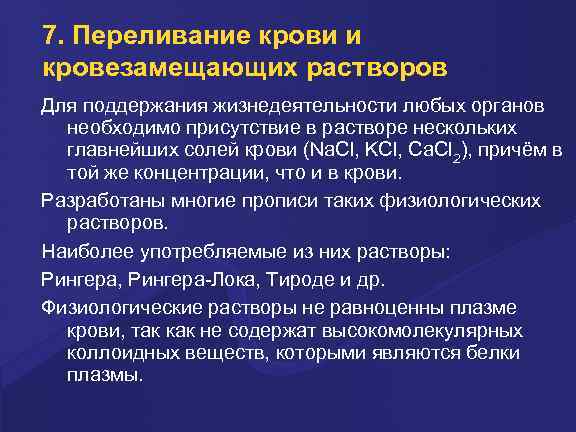 7. Переливание крови и кровезамещающих растворов

Для поддержания жизнедеятельности любых органов необходимо присутствие в растворе нескольких главнейших солей крови ($NaCl$, $KCl$, $CaCl_2$), причём в той же концентрации, что и в крови.

Разработаны многие прописи таких физиологических растворов.

Наиболее употребляемые из них растворы:

Рингера, Рингера-Лока, Тироде и др.

Физиологические растворы не равноценны плазме крови, так как не содержат высокомолекулярных коллоидных веществ, которыми являются белки плазмы.